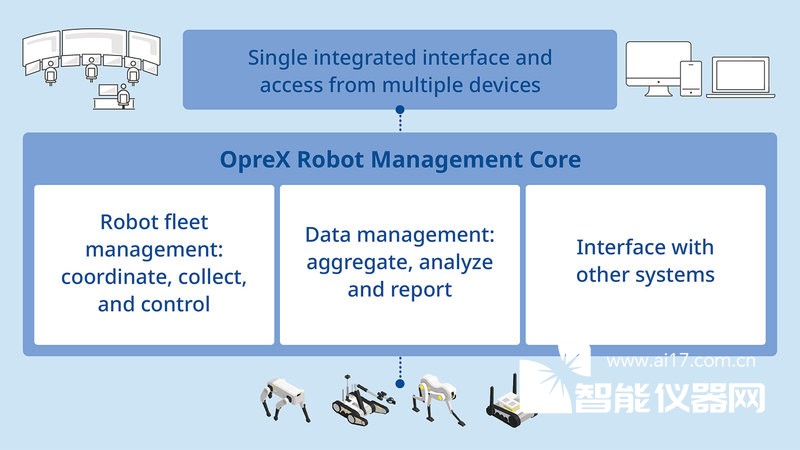 Single integrated interface and access from multiple devices

OpreX Robot Management Core

Robot fleet management: coordinate, collect, and control

Data management: aggregate, analyze and report

Interface with other systems

www.ai17.com.cn
智能仪器网